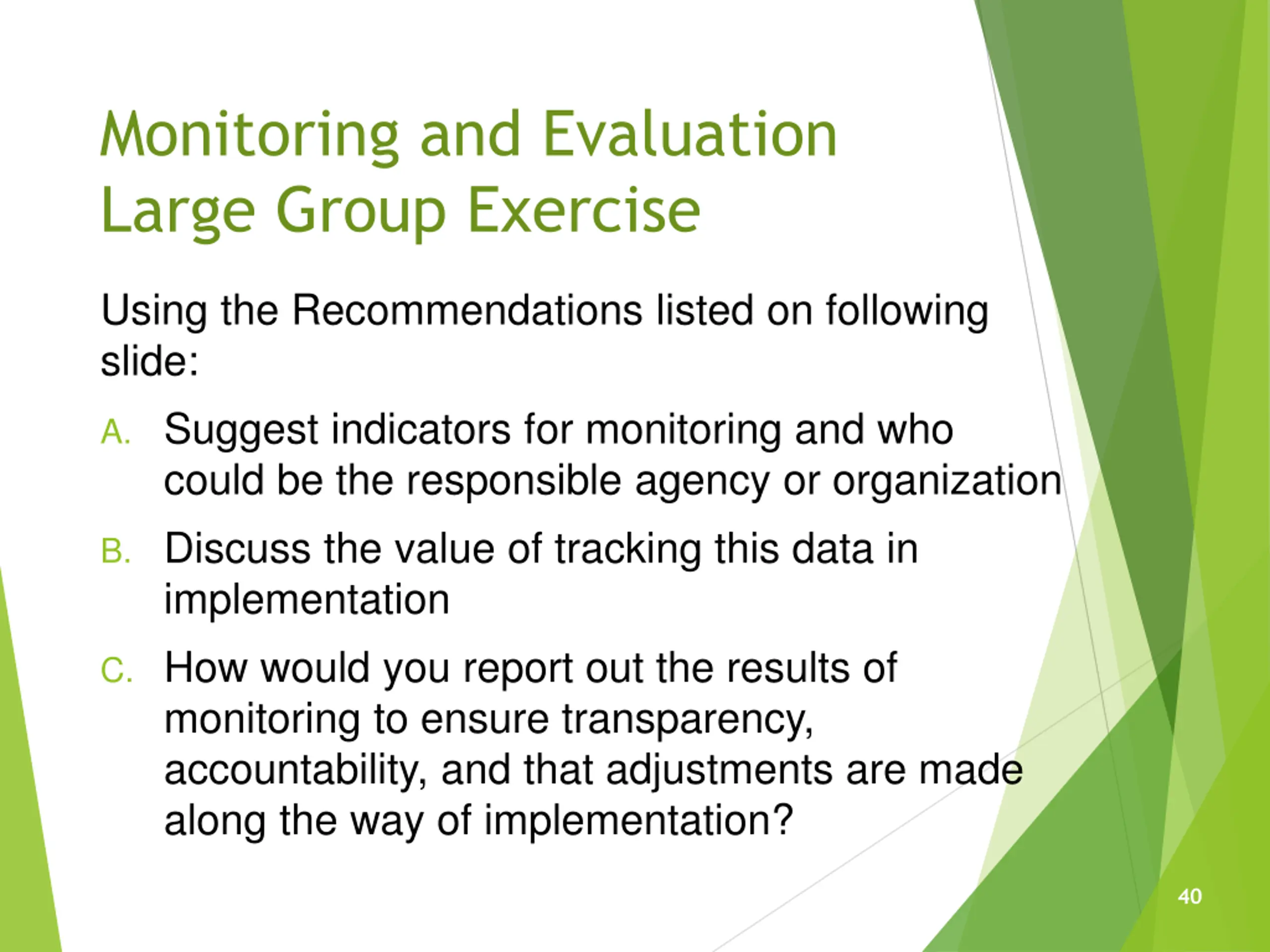 Monitoring and Evaluation Large Group Exercise

Using the Recommendations listed on following slide:

A. Suggest indicators for monitoring and who could be the responsible agency or organization

B. Discuss the value of tracking this data in implementation

C. How would you report out the results of monitoring to ensure transparency, accountability, and that adjustments are made along the way of implementation?

40